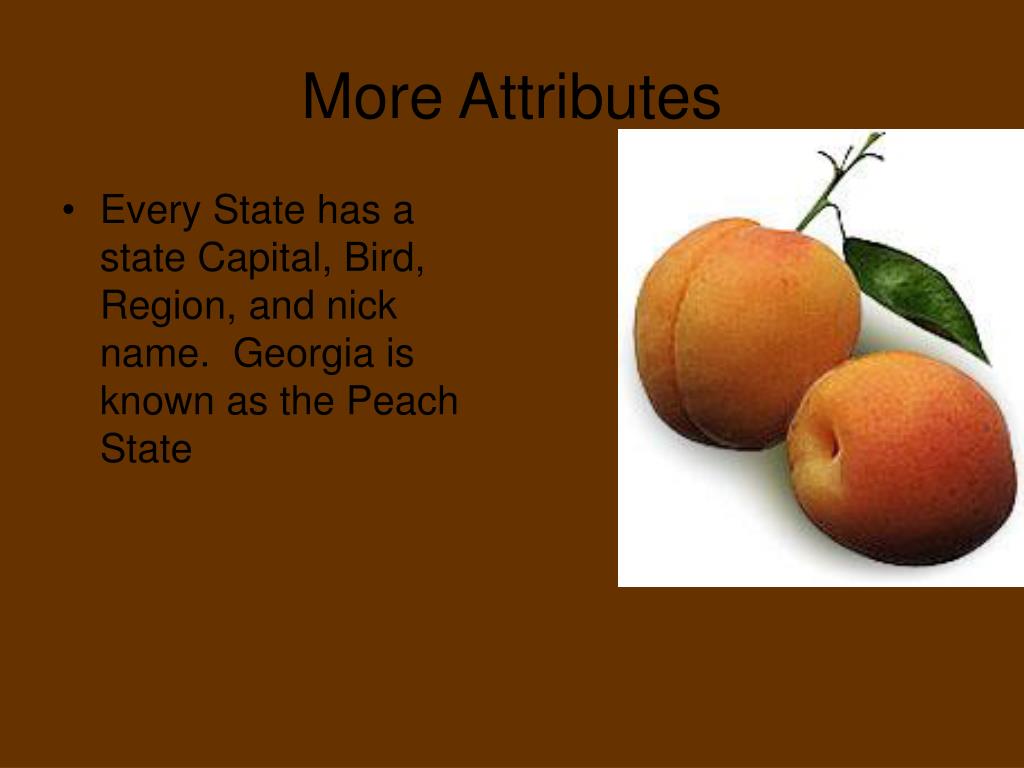 More Attributes

• Every State has a state Capital, Bird, Region, and nick name. Georgia is known as the Peach State